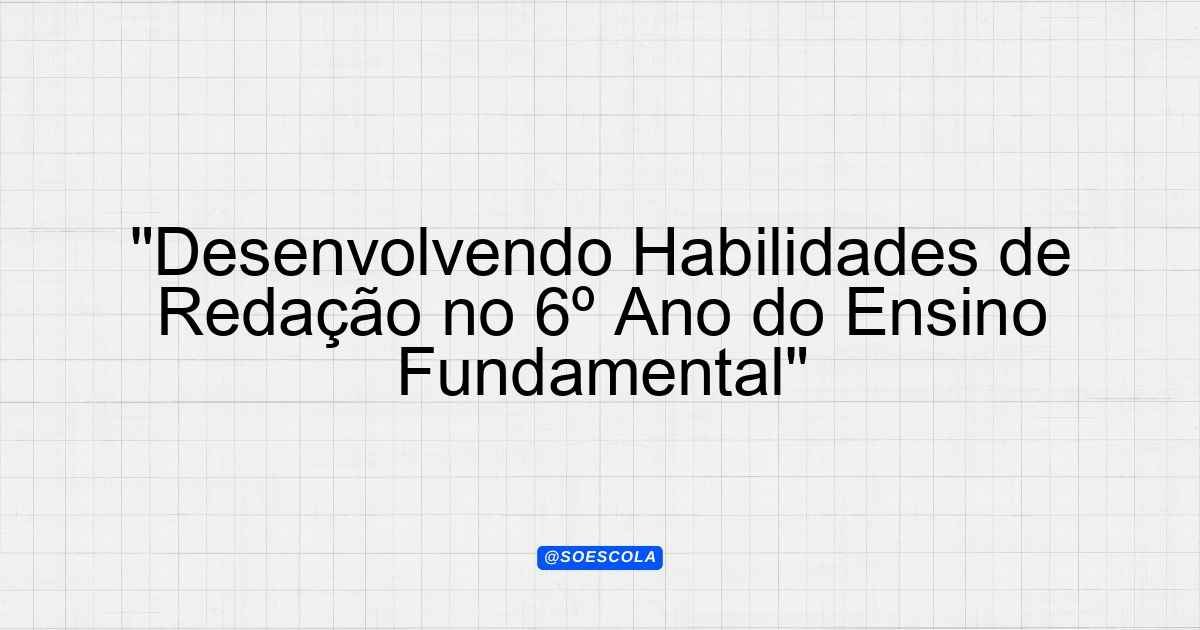 "Desenvolvendo Habilidades de Redação no 6º Ano do Ensino Fundamental"

@SOESCOLA